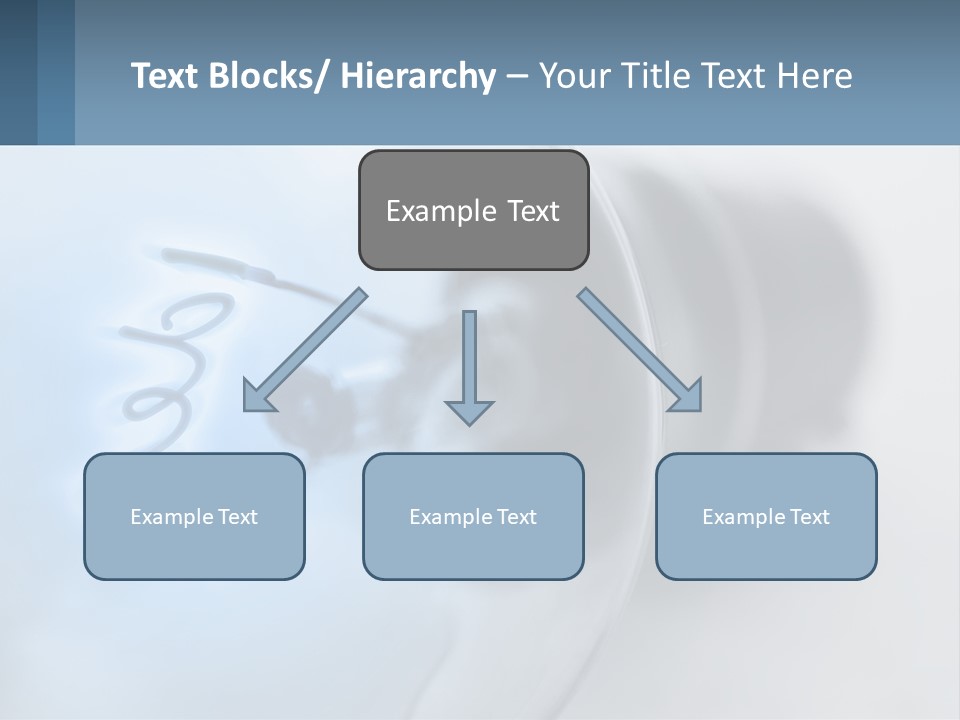 Text Blocks/ Hierarchy – Your Title Text Here

Example Text

Example Text

Example Text

Example Text